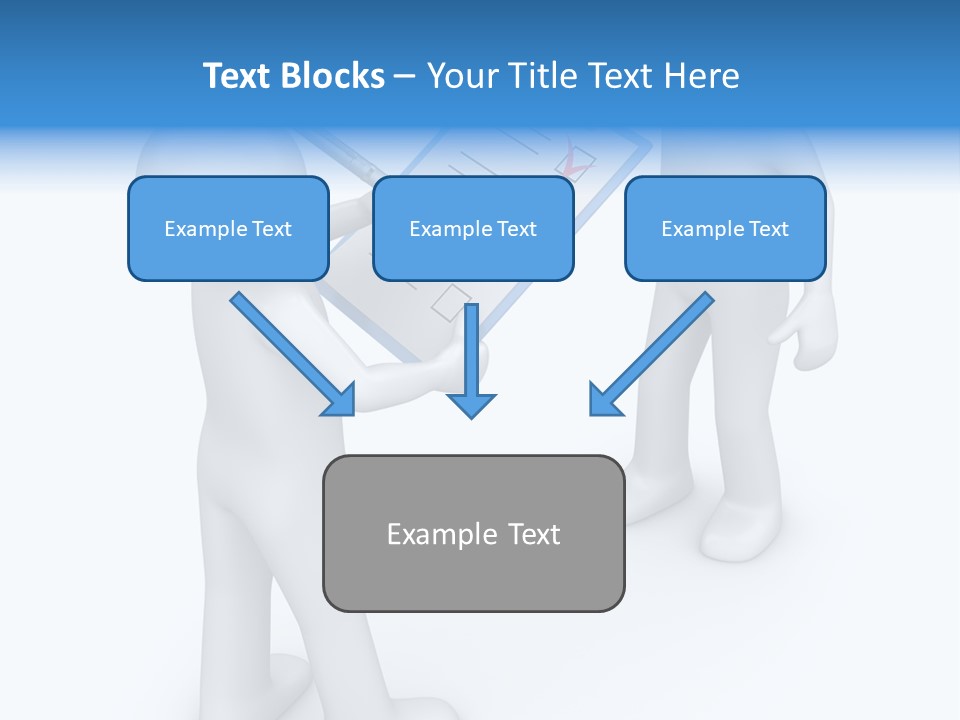 Text Blocks – Your Title Text Here

Example Text

Example Text

Example Text

Example Text